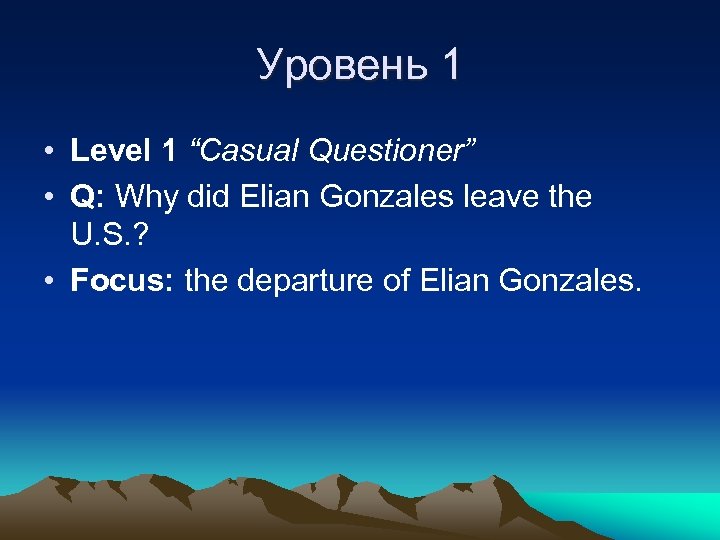 Уровень 1

• Level 1 “Casual Questioner”
• Q: Why did Elian Gonzales leave the U.S.?
• Focus: the departure of Elian Gonzales.